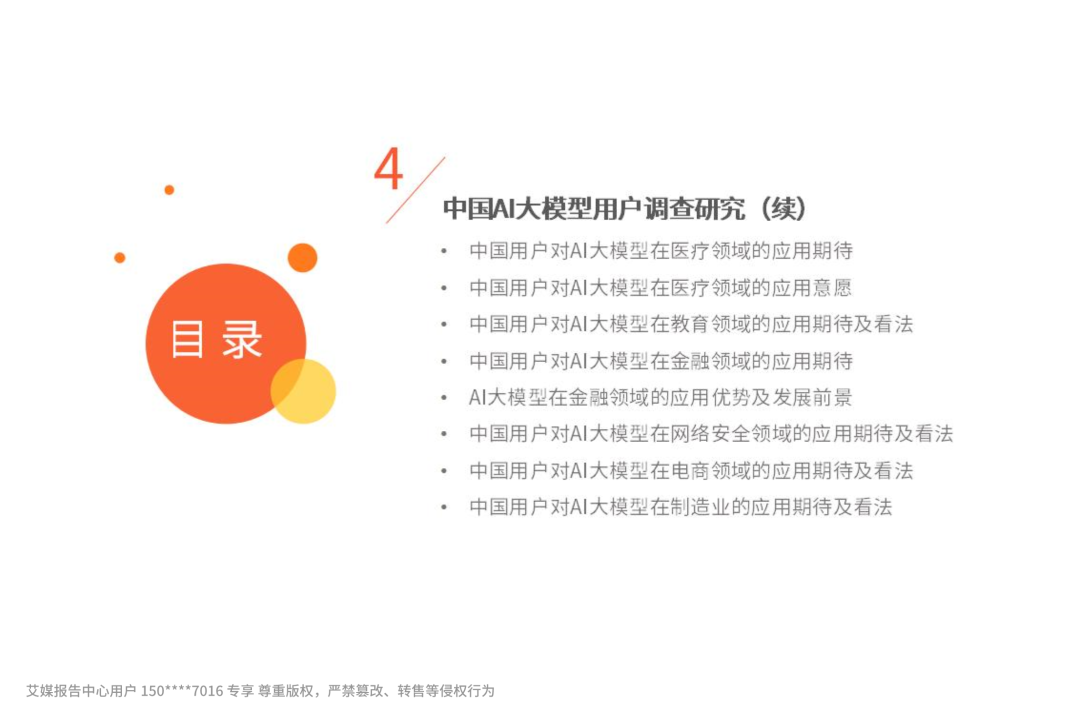 目录

4

中国AI大模型用户调查研究（续）

• 中国用户对AI大模型在医疗领域的应用期待
• 中国用户对AI大模型在医疗领域的应用意愿
• 中国用户对AI大模型在教育领域的应用期待及看法
• 中国用户对AI大模型在金融领域的应用期待
• AI大模型在金融领域的应用优势及发展前景
• 中国用户对AI大模型在网络安全领域的应用期待及看法
• 中国用户对AI大模型在电商领域的应用期待及看法
• 中国用户对AI大模型在制造业的应用期待及看法

艾媒报告中心用户 150****7016 专享 尊重版权，严禁篡改、转售等侵权行为